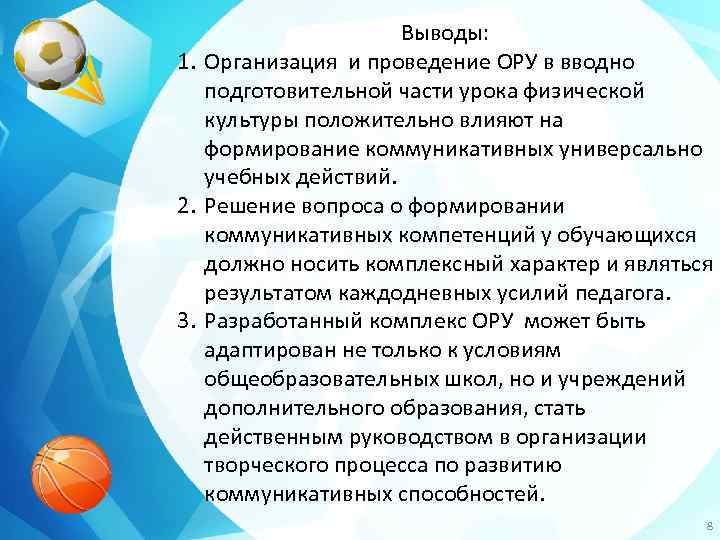 Выводы:

1. Организация  и проведение ОРУ в вводно подготовительной части урока физической культуры положительно влияют на формирование коммуникативных универсально учебных действий.
2. Решение вопроса о формировании коммуникативных компетенций у обучающихся должно носить комплексный характер и являться результатом каждодневных усилий педагога.
3. Разработанный комплекс ОРУ  может быть адаптирован не только к условиям общеобразовательных школ, но и учреждений дополнительного образования, стать действенным руководством в организации творческого процесса по развитию коммуникативных способностей.

8